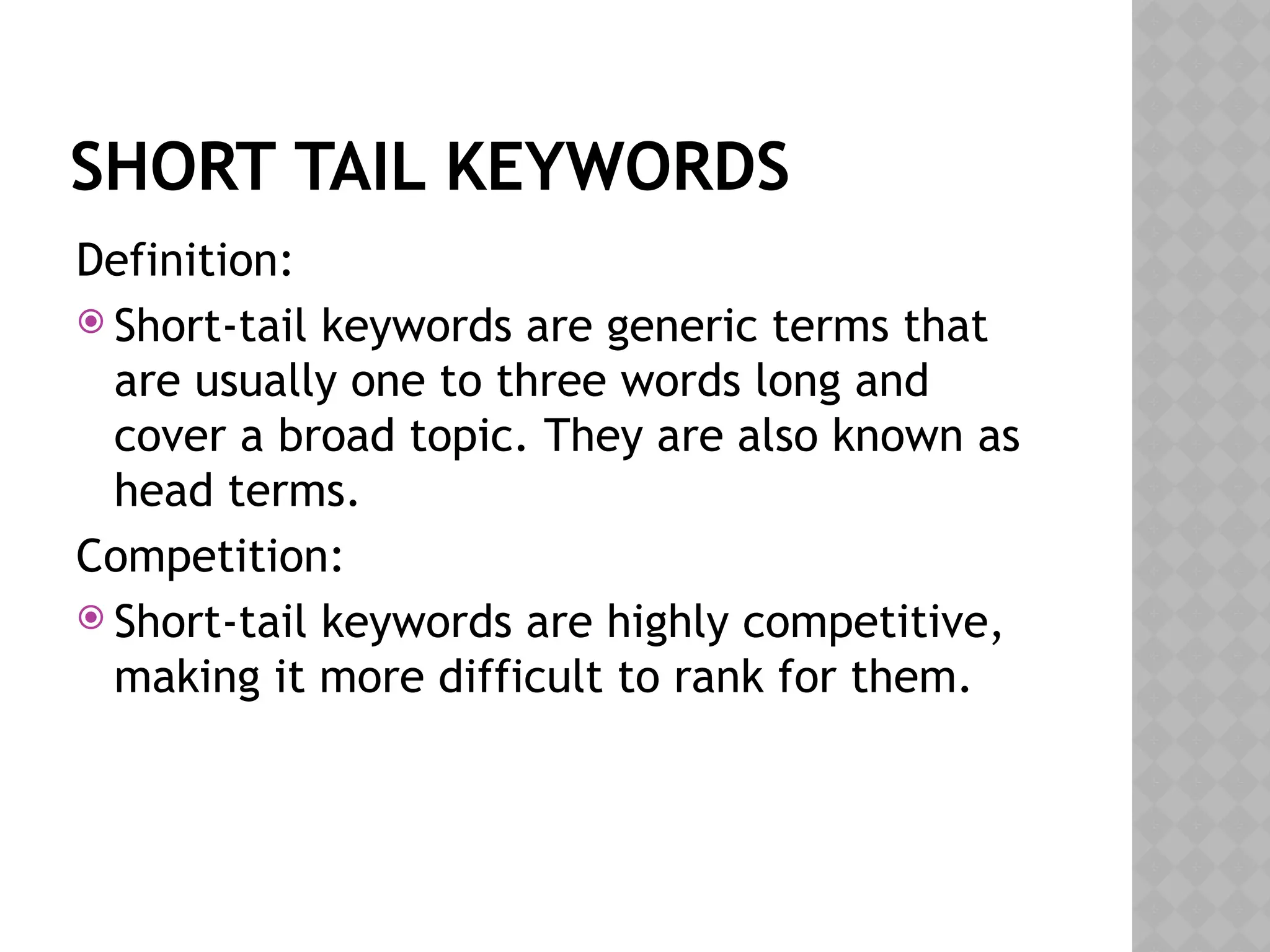 SHORT TAIL KEYWORDS

Definition:

Short-tail keywords are generic terms that are usually one to three words long and cover a broad topic. They are also known as head terms.

Competition:

Short-tail keywords are highly competitive, making it more difficult to rank for them.